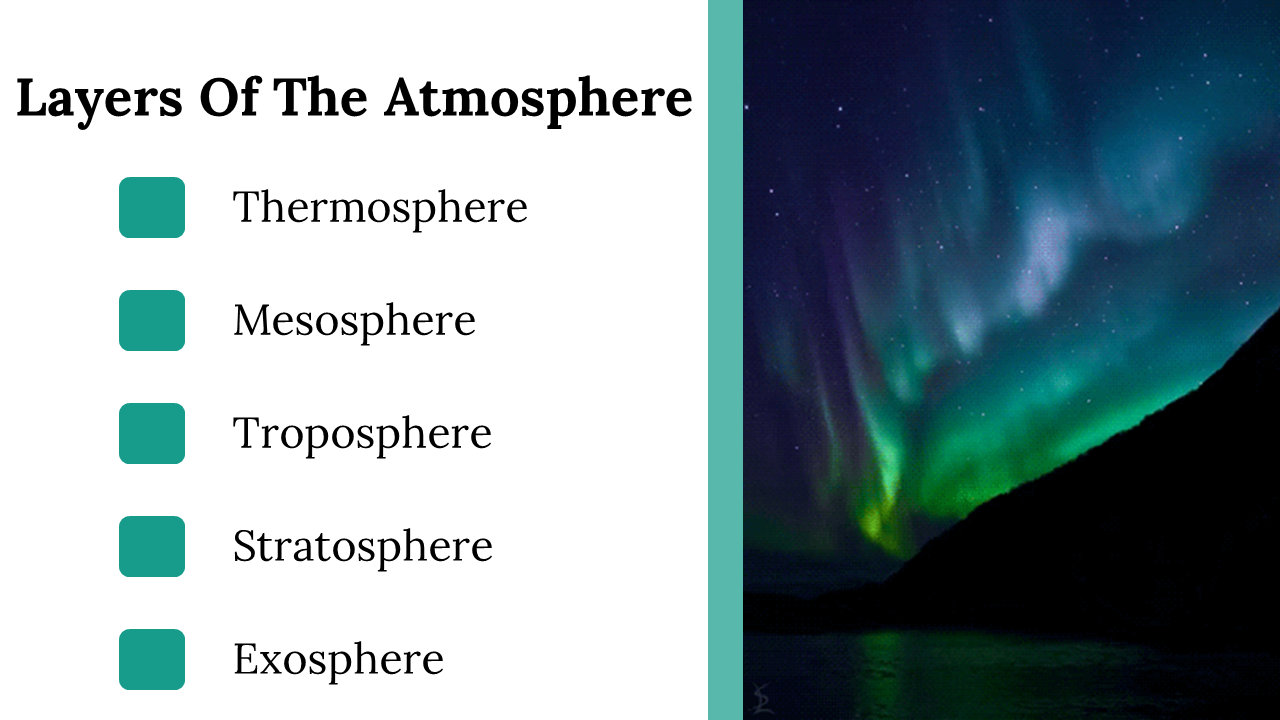 Layers Of The Atmosphere

Thermosphere

Mesosphere

Troposphere

Stratosphere

Exosphere